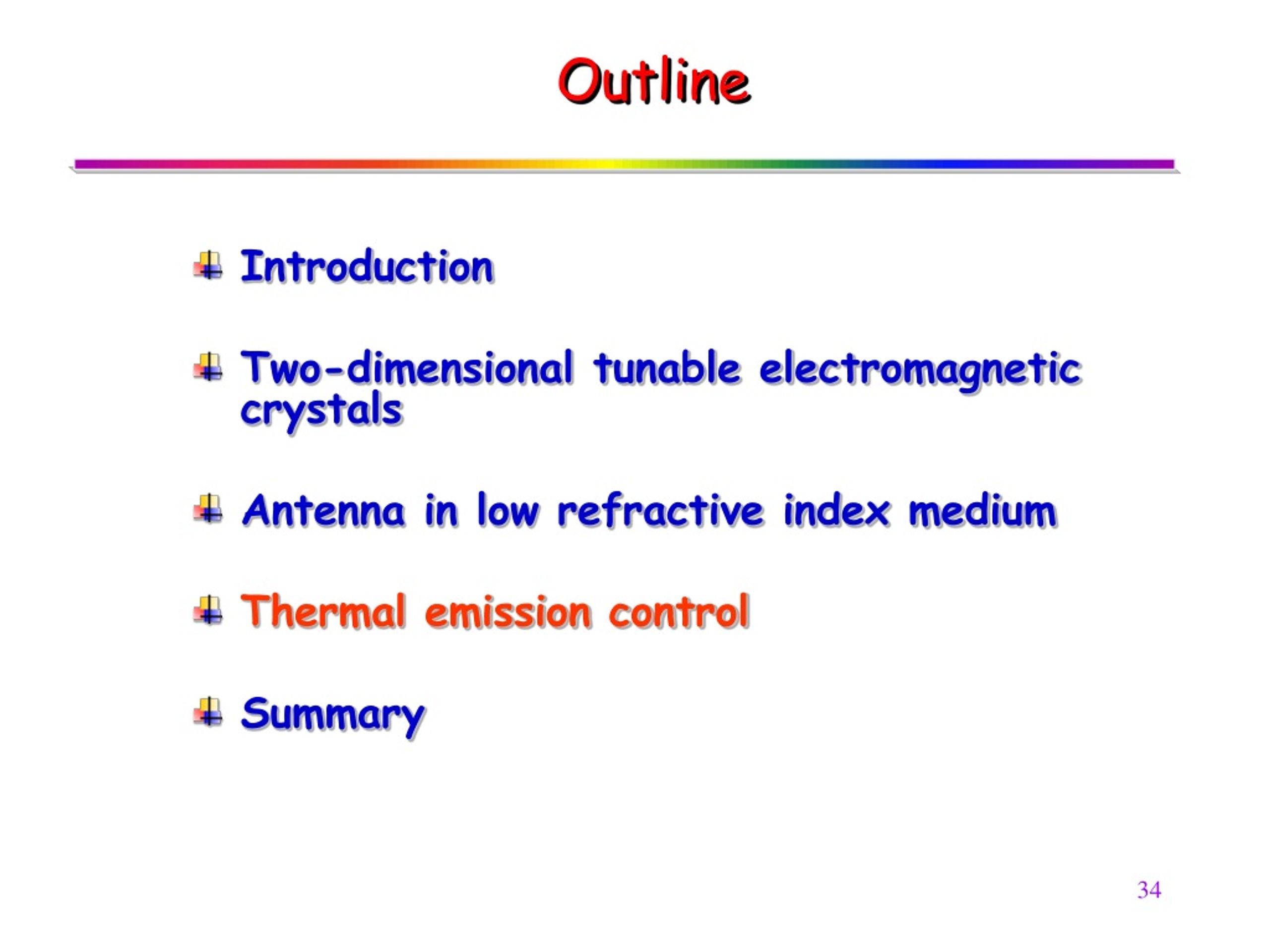 Outline

Introduction

Two-dimensional tunable electromagnetic crystals

Antenna in low refractive index medium

Thermal emission control

Summary

34